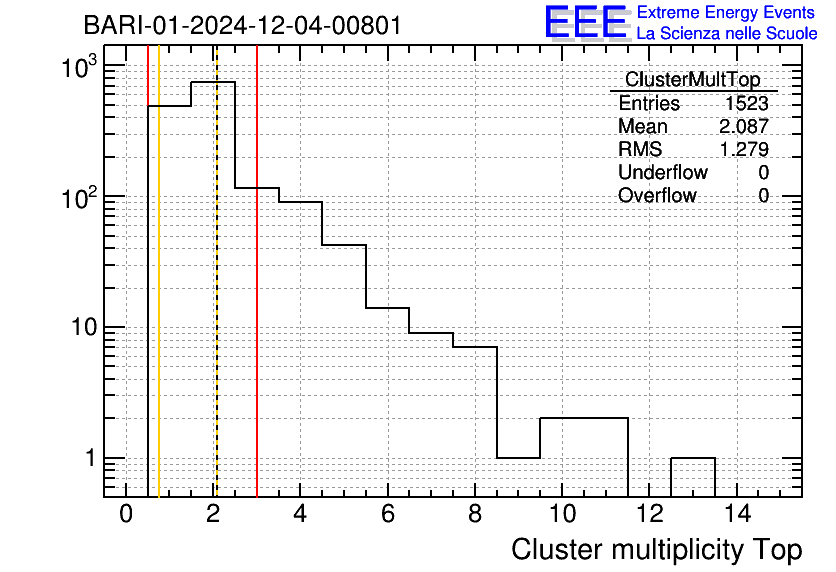 BARI-01-2024-12-04-00801

EEE Extreme Energy Events
La Scienza nelle Scuole

| ClusterMultTop | |
|---|---|
| Entries | 1523 |
| Mean | 2.087 |
| RMS | 1.279 |
| Underflow | 0 |
| Overflow | 0 |

$10^3$
$10^2$
10
1

0 2 4 6 8 10 12 14

Cluster multiplicity Top